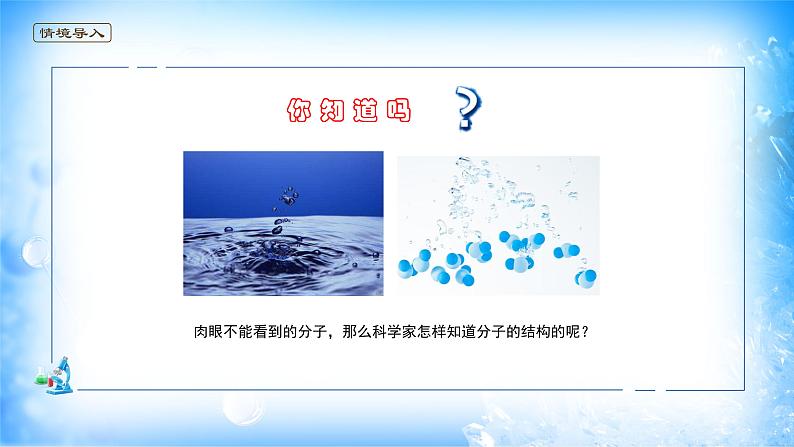 情境导入

你知道吗 ?

肉眼不能看到的分子，那么科学家怎样知道分子的结构的呢？